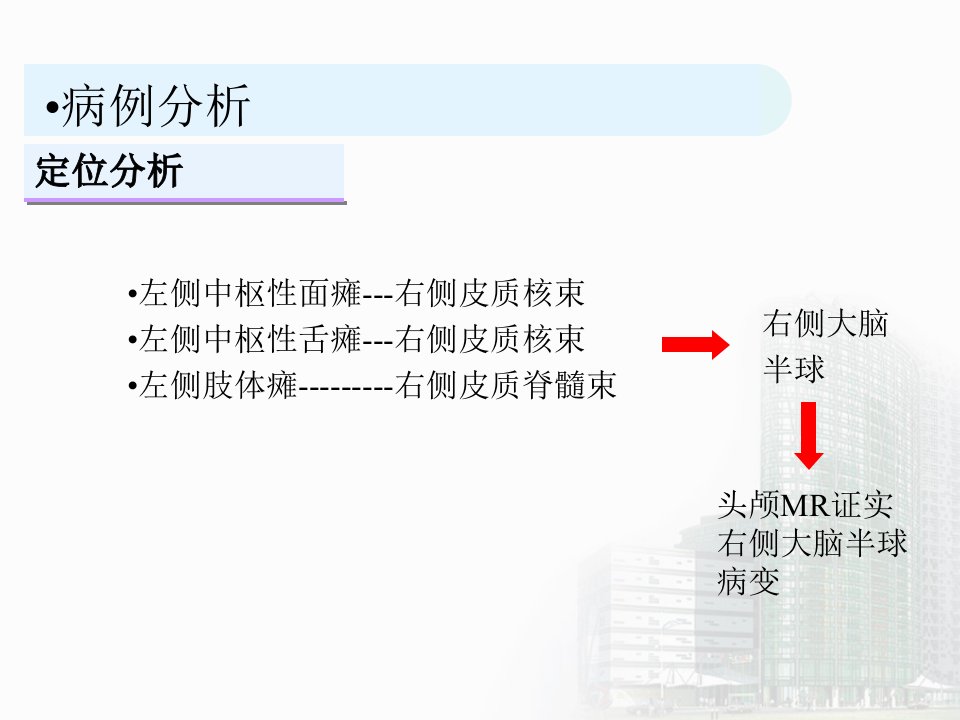 •病例分析

定位分析

•左侧中枢性面瘫---右侧皮质核束
•左侧中枢性舌瘫---右侧皮质核束
•左侧肢体瘫---------右侧皮质脊髓束

右侧大脑半球

头颅MR证实右侧大脑半球病变